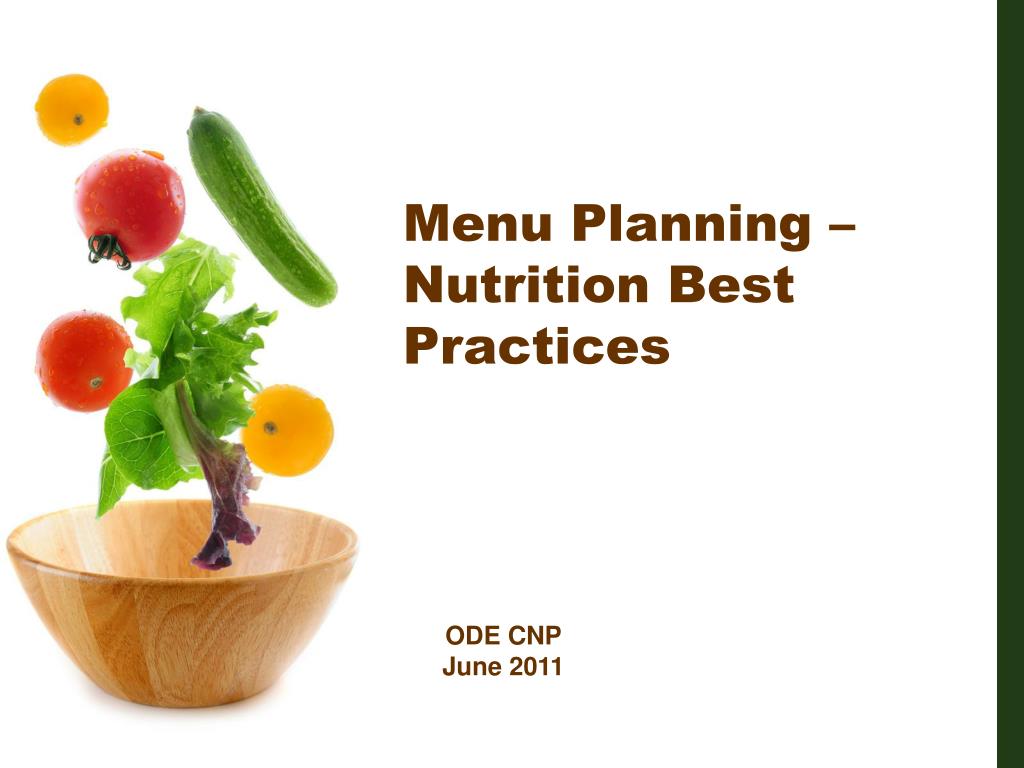 Menu Planning – Nutrition Best Practices

ODE CNP
June 2011